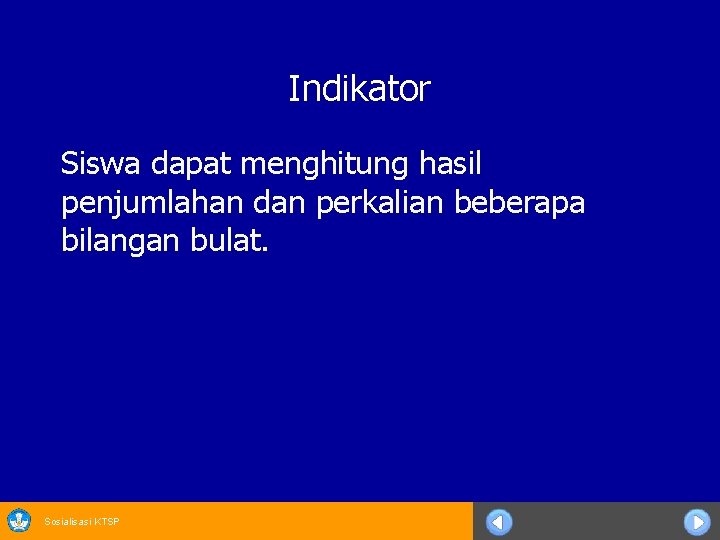 Indikator

Siswa dapat menghitung hasil penjumlahan dan perkalian beberapa bilangan bulat.

Sosialisasi KTSP